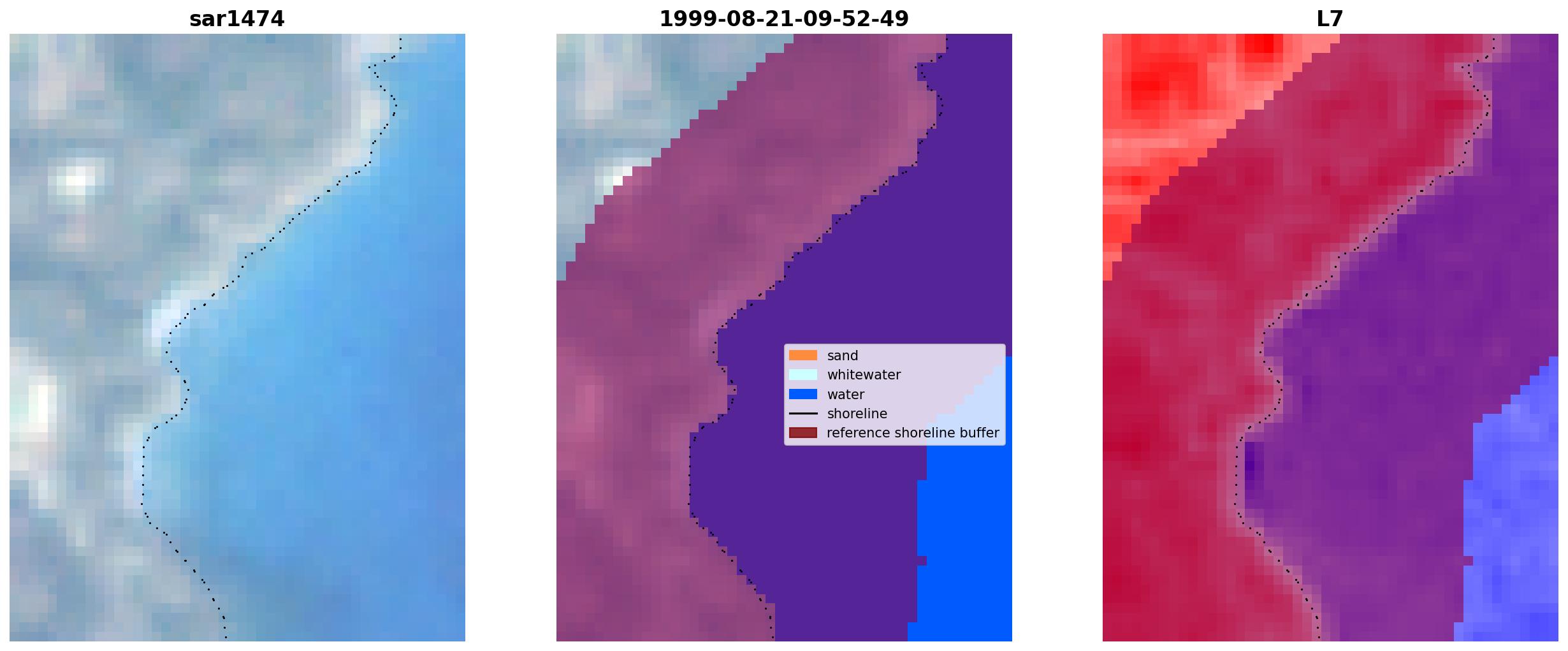 sar1474

1999-08-21-09-52-49

sand
whitewater
water
shoreline
reference shoreline buffer

L7